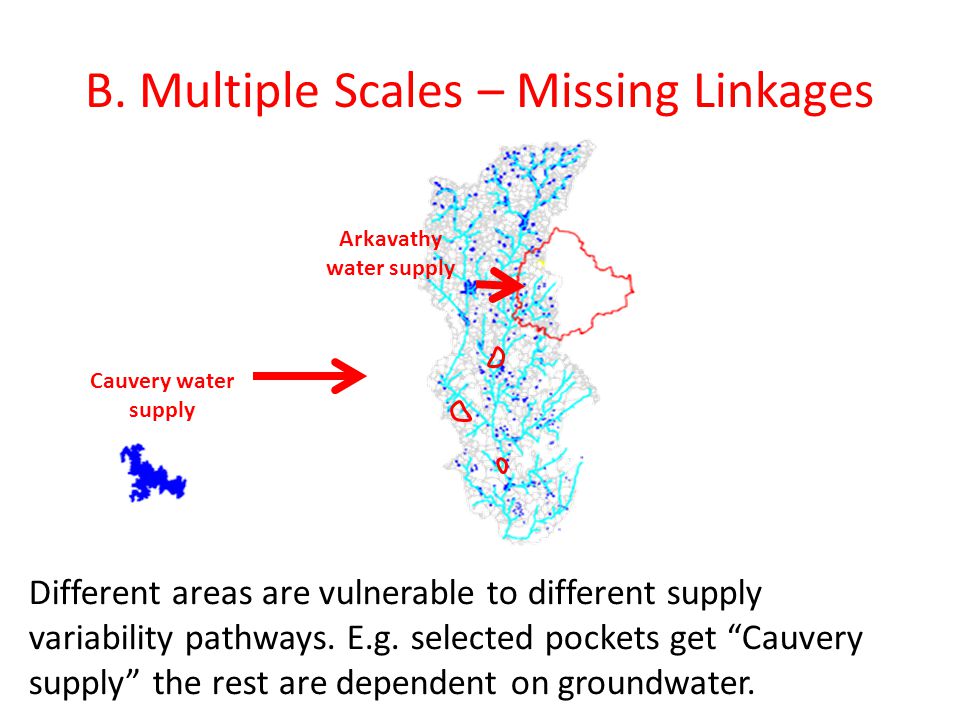 B. Multiple Scales – Missing Linkages

Arkavathy water supply

Cauvery water supply

Different areas are vulnerable to different supply variability pathways. E.g. selected pockets get “Cauvery supply” the rest are dependent on groundwater.